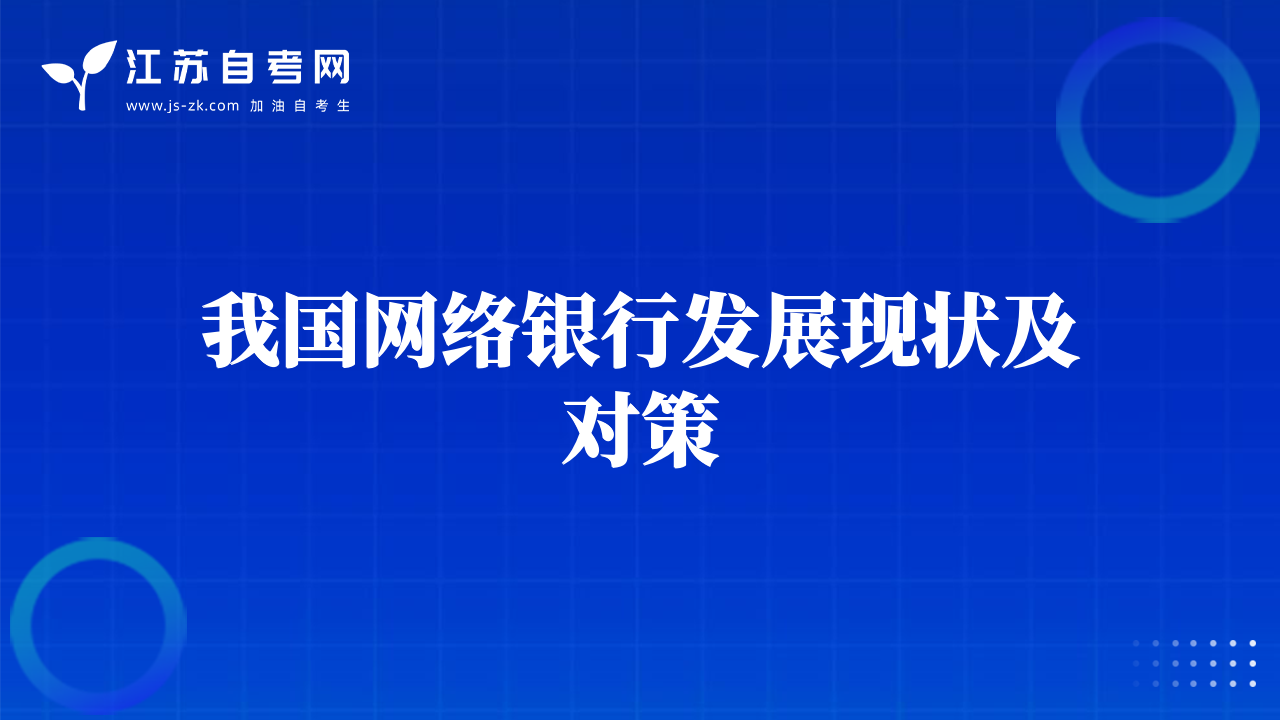 江苏自考网
www.js-zk.com 加油自考生

我国网络银行发展现状及对策